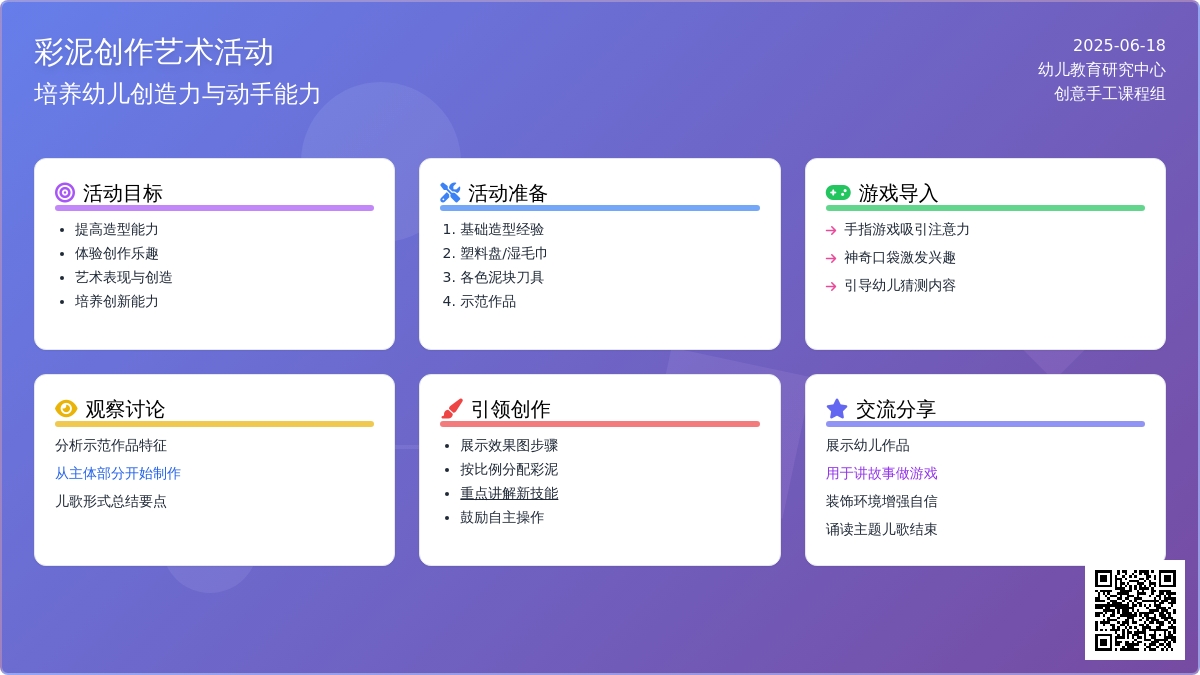 彩泥创作艺术活动
培养幼儿创造力与动手能力

2025-06-18
幼儿教育研究中心
创意手工课程组

活动目标
- 提高造型能力
- 体验创作乐趣
- 艺术表现与创造
- 培养创新能力

活动准备
1. 基础造型经验
2. 塑料盘/湿毛巾
3. 各色泥块刀具
4. 示范作品

游戏导入
→ 手指游戏吸引注意力
→ 神奇口袋激发兴趣
→ 引导幼儿猜测内容

观察讨论
分析示范作品特征
从主体部分开始制作
儿歌形式总结要点

引领创作
- 展示效果图步骤
- 按比例分配彩泥
- 重点讲解新技能
- 鼓励自主操作

交流分享
展示幼儿作品
用于讲故事做游戏
装饰环境增强自信
诵读主题儿歌结束